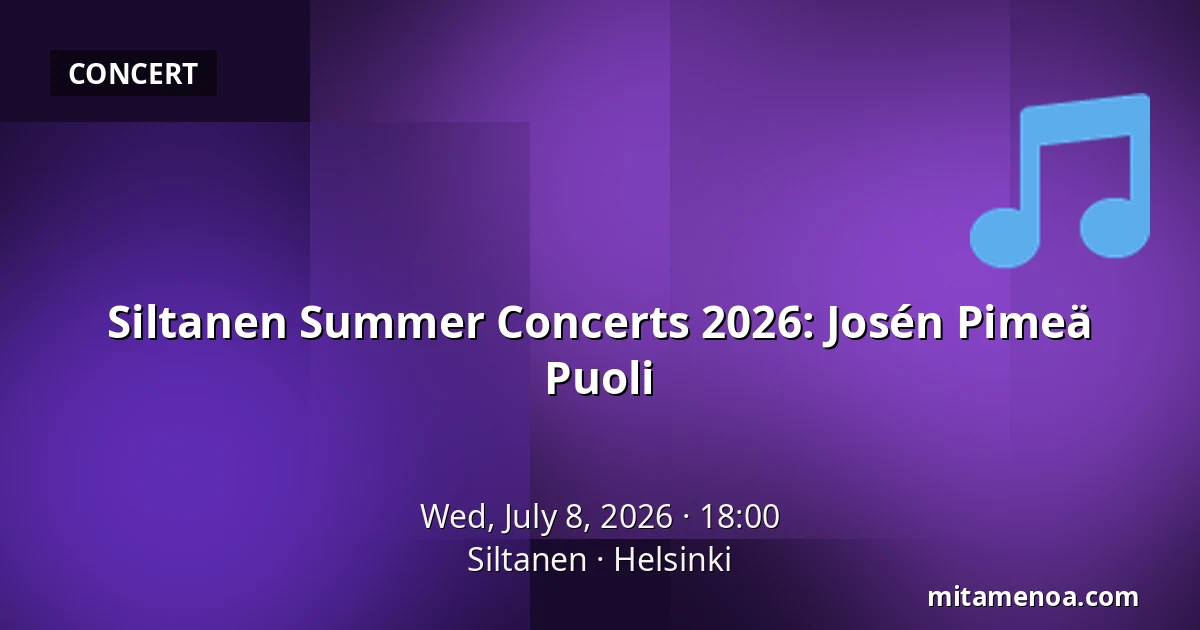 CONCERT

Siltanen Summer Concerts 2026: Josén Pimeä Puoli

Wed, July 8, 2026 · 18:00
Siltanen · Helsinki

mitamenoa.com